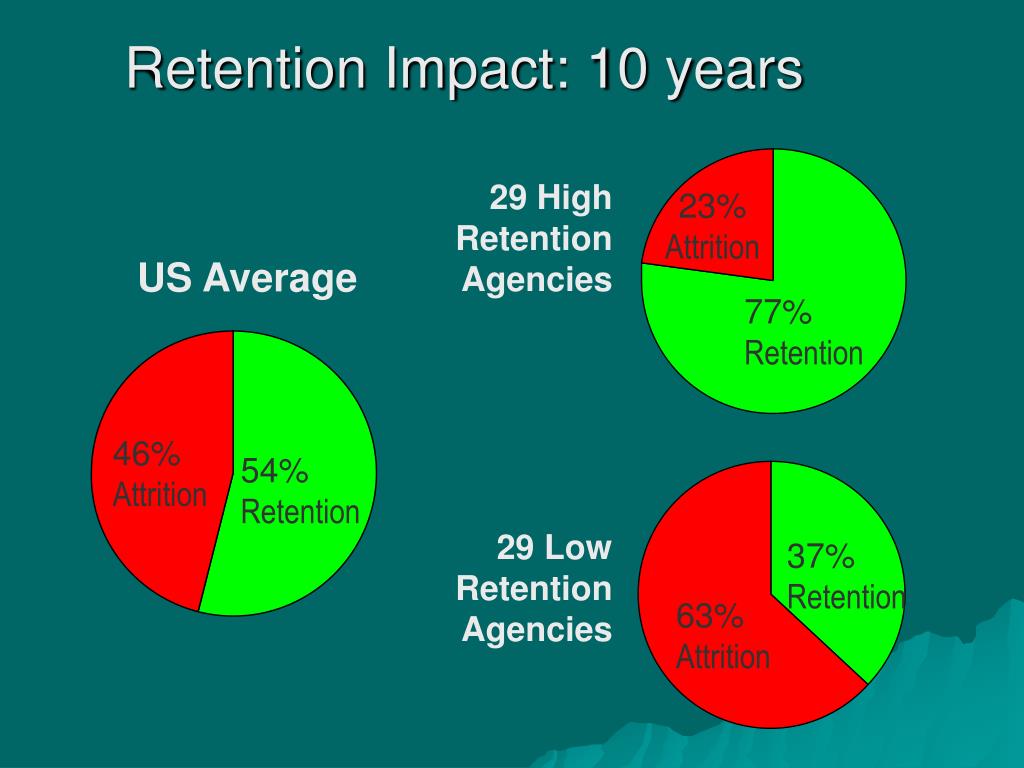 Retention Impact: 10 years

US Average

46%
Attrition

54%
Retention

29 High
Retention
Agencies

23%
Attrition

77%
Retention

29 Low
Retention
Agencies

37%
Retention

63%
Attrition